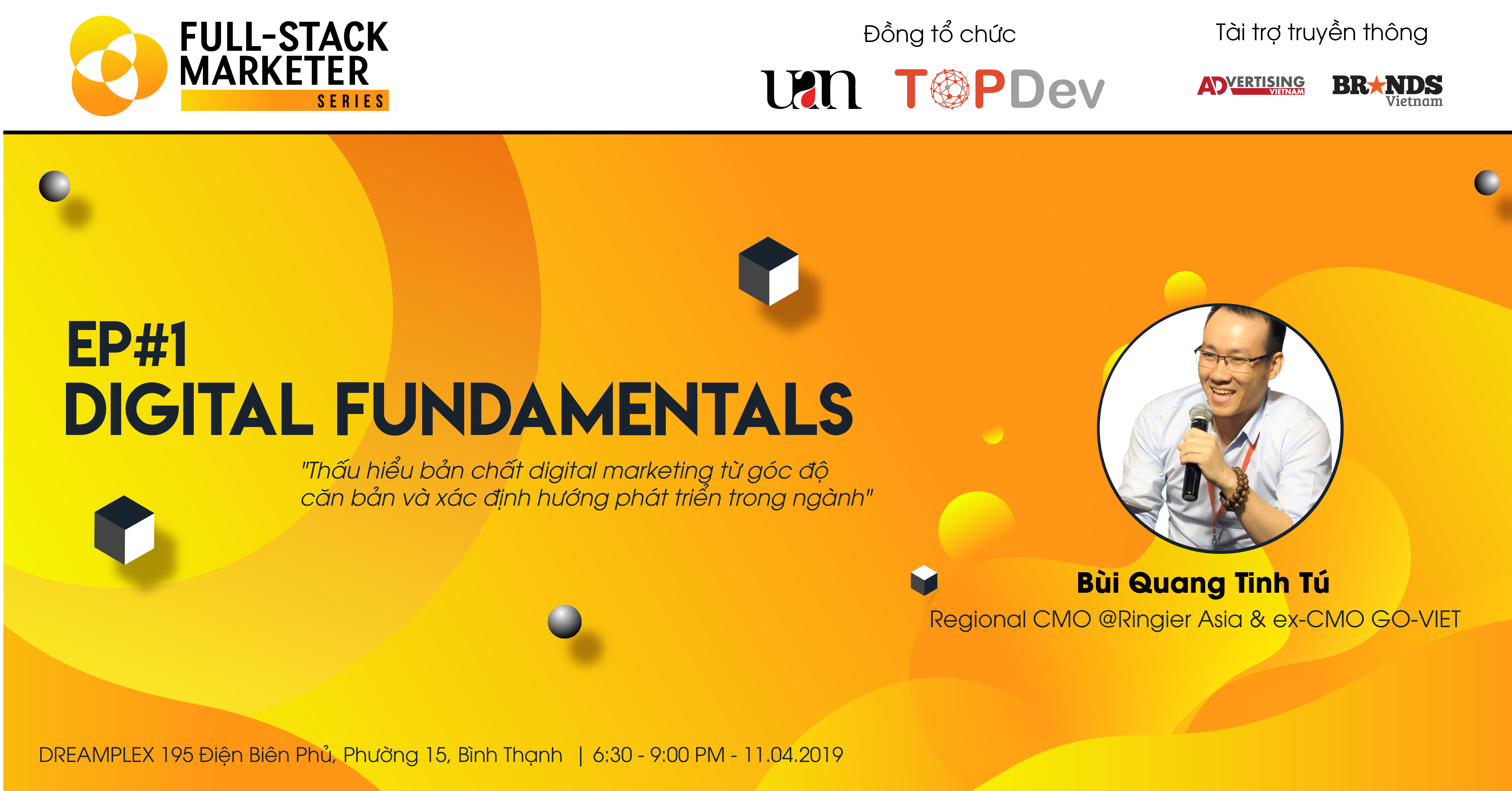 FULL-STACK MARKETER SERIES

Đồng tổ chức

uan TOPDev

Tài trợ truyền thông

ADVERTISING VIETNAM BRANDS Vietnam

EP#1
DIGITAL FUNDAMENTALS

"Thấu hiểu bản chất digital marketing từ góc độ căn bản và xác định hướng phát triển trong ngành"

Bùi Quang Tinh Tú
Regional CMO @Ringier Asia & ex-CMO GO-VIET

DREAMPLEX 195 Điện Biên Phủ, Phường 15, Bình Thạnh | 6:30 - 9:00 PM - 11.04.2019